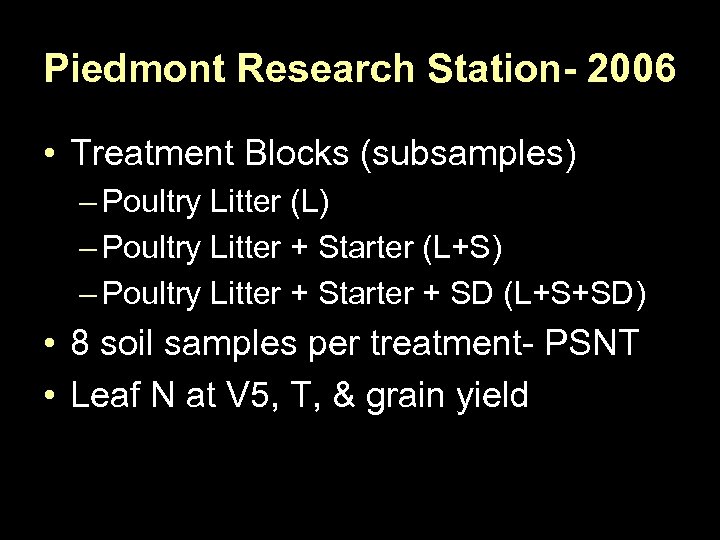 Piedmont Research Station- 2006

• Treatment Blocks (subsamples)
– Poultry Litter (L)
– Poultry Litter + Starter (L+S)
– Poultry Litter + Starter + SD (L+S+SD)
• 8 soil samples per treatment- PSNT
• Leaf N at V5, T, & grain yield